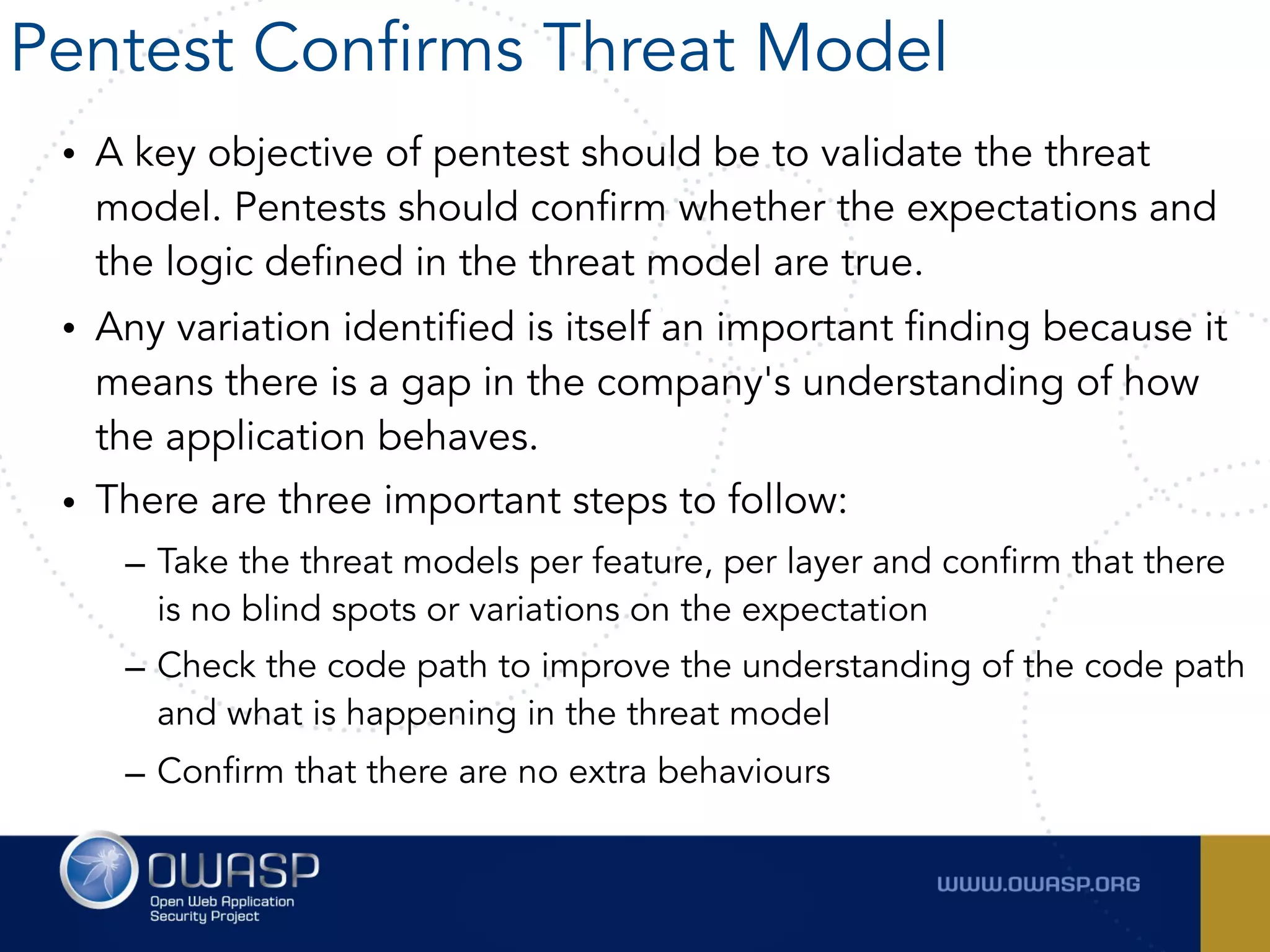 Pentest Confirms Threat Model

• A key objective of pentest should be to validate the threat model. Pentests should confirm whether the expectations and the logic defined in the threat model are true.

• Any variation identified is itself an important finding because it means there is a gap in the company's understanding of how the application behaves.

• There are three important steps to follow:

– Take the threat models per feature, per layer and confirm that there is no blind spots or variations on the expectation

– Check the code path to improve the understanding of the code path and what is happening in the threat model

– Confirm that there are no extra behaviours

OWASP
Open Web Application Security Project

WWW.OWASP.ORG